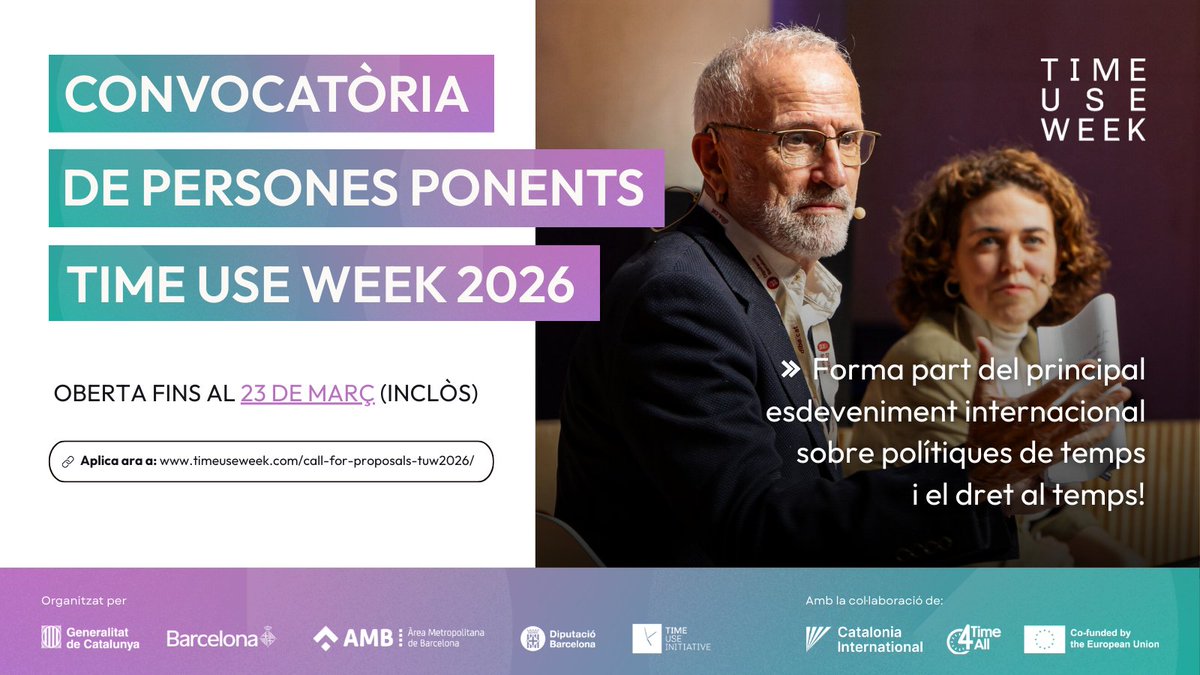 CONVOCATÒRIA
DE PERSONES PONENTS
TIME USE WEEK 2026

OBERTA FINS AL 23 DE MARÇ (INCLÒS)

Aplica ara a: www.timeuseweek.com/call-for-proposals-tuw2026/

TIME USE WEEK

» Forma part del principal esdeveniment internacional sobre polítiques de temps i el dret al temps!

Organitzat per

Generalitat de Catalunya

Barcelona

AMB Àrea Metropolitana de Barcelona

Diputació Barcelona

TIME USE INITIATIVE

Amb la col·laboració de:

Catalonia International

Time 4 All

Co-funded by the European Union